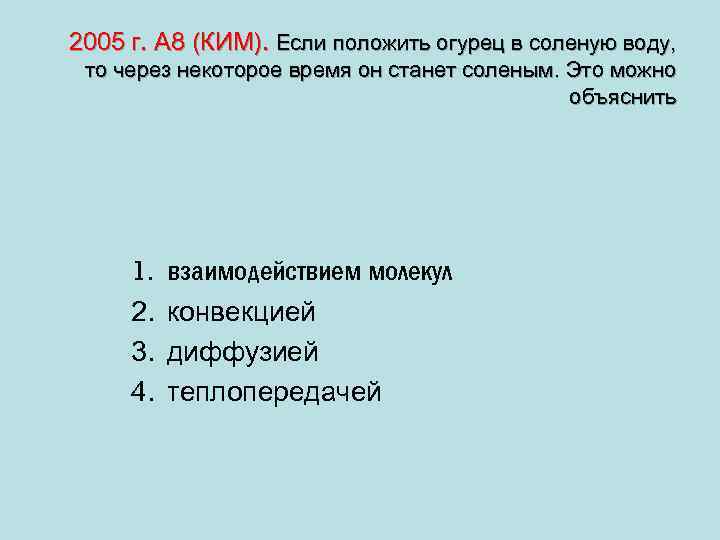 2005 г. А8 (КИМ). Если положить огурец в соленую воду, то через некоторое время он станет соленым. Это можно объяснить

1. взаимодействием молекул
2. конвекцией
3. диффузией
4. теплопередачей